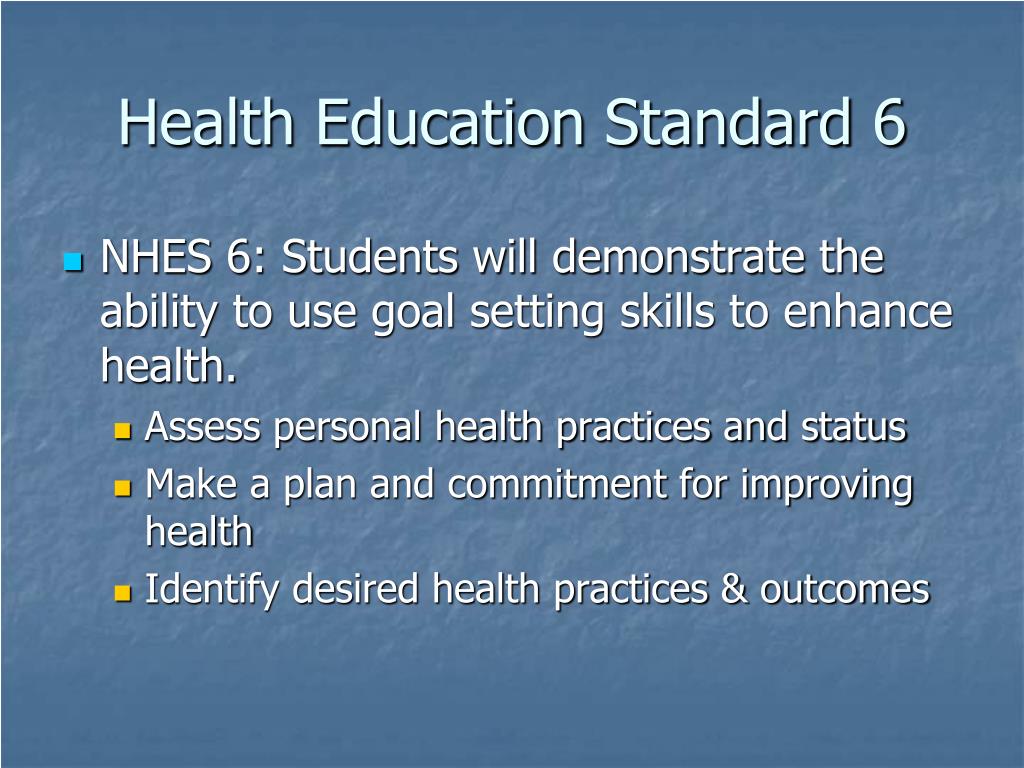 Health Education Standard 6

NHES 6: Students will demonstrate the ability to use goal setting skills to enhance health.

Assess personal health practices and status

Make a plan and commitment for improving health

Identify desired health practices & outcomes